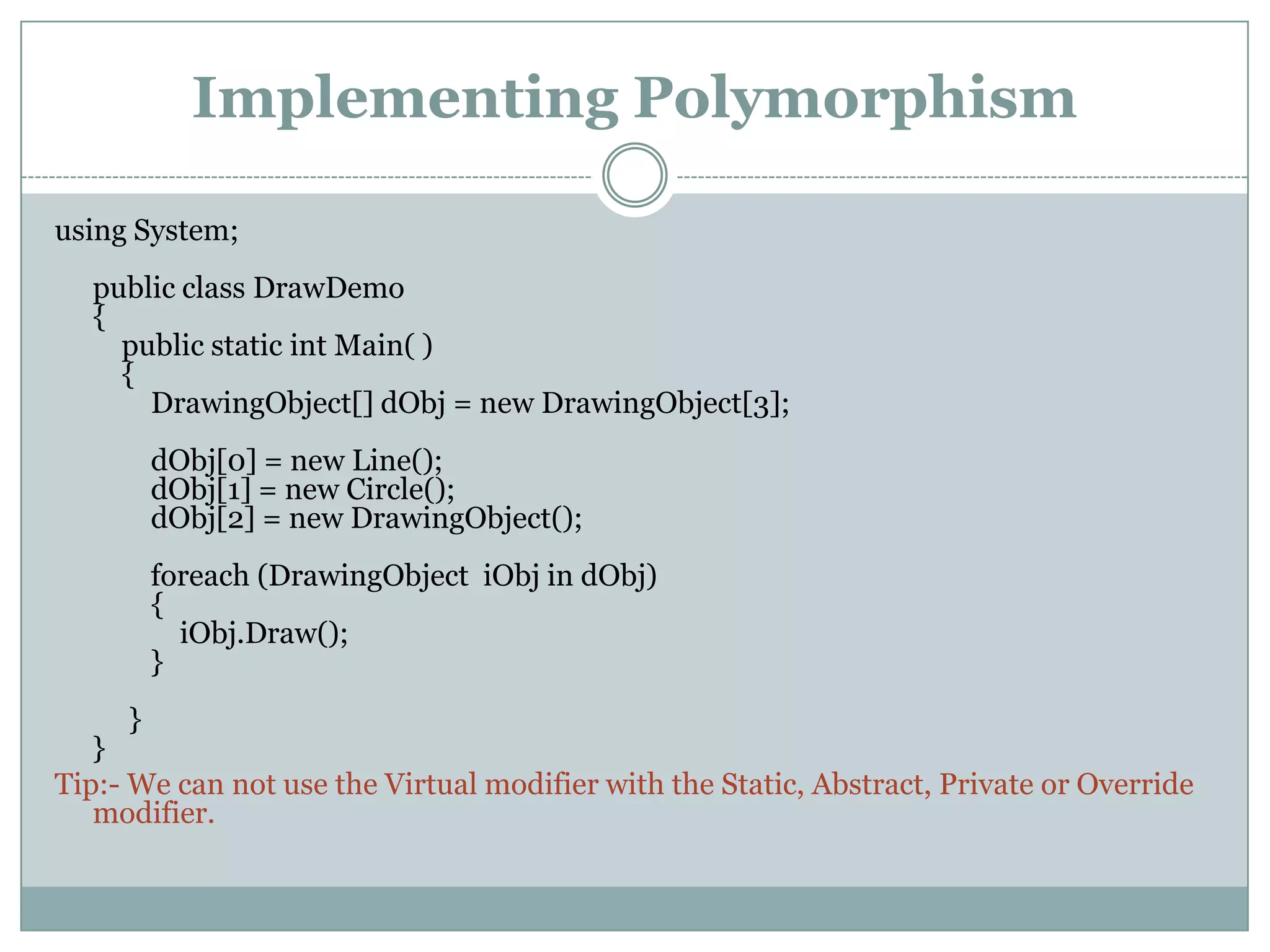 Implementing Polymorphism

using System;

public class DrawDemo
{
public static int Main( )
{
DrawingObject[] dObj = new DrawingObject[3];

dObj[0] = new Line();
dObj[1] = new Circle();
dObj[2] = new DrawingObject();

foreach (DrawingObject iObj in dObj)
{
iObj.Draw();
}

}
}

Tip:- We can not use the Virtual modifier with the Static, Abstract, Private or Override modifier.